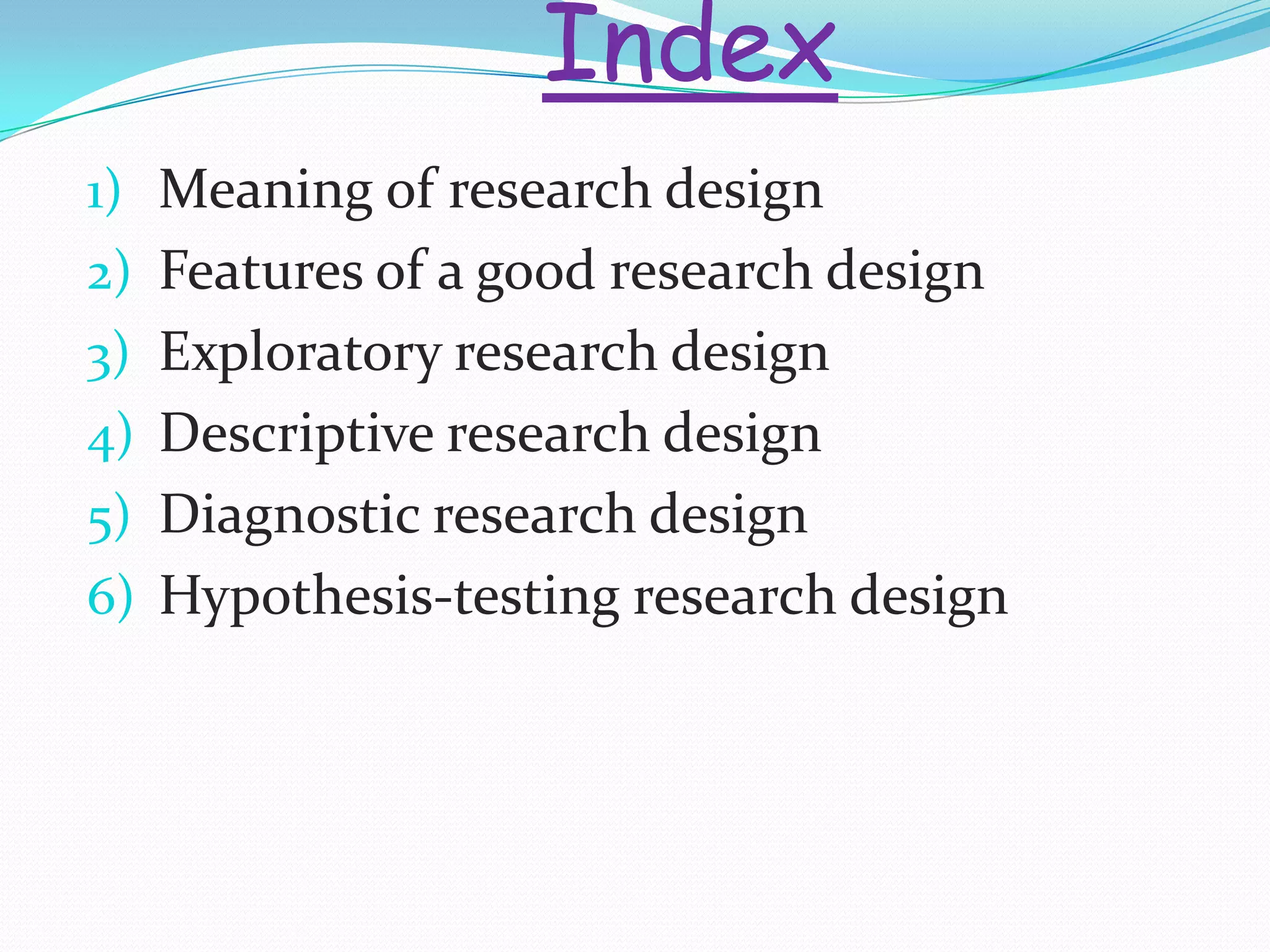 Index

1) Meaning of research design
2) Features of a good research design
3) Exploratory research design
4) Descriptive research design
5) Diagnostic research design
6) Hypothesis-testing research design